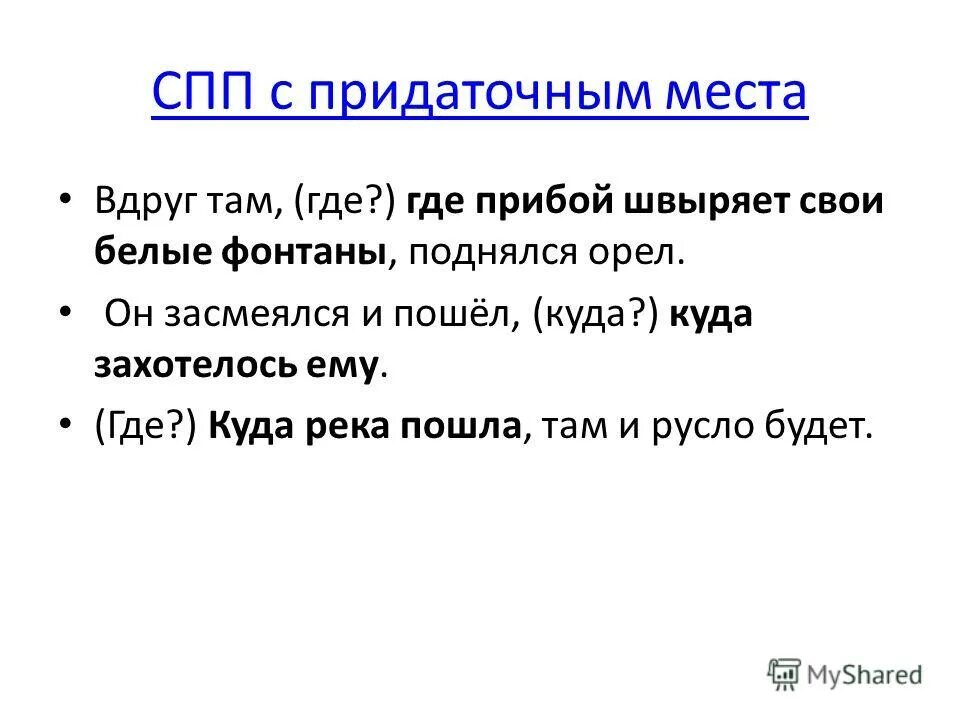 СПП с придаточным места

• Вдруг там, (где?) где прибой швыряет свои белые фонтаны, поднялся орел.

• Он засмеялся и пошёл, (куда?) куда захотелось ему.

• (Где?) Куда река пошла, там и русло будет.

MyShared